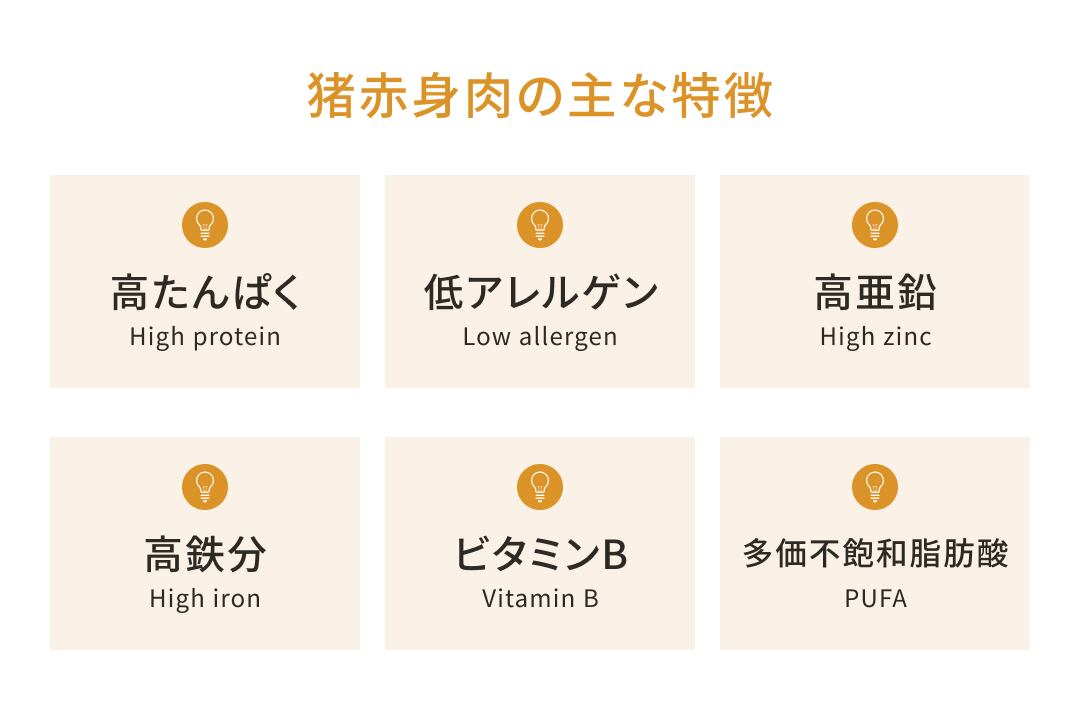 猪赤身肉の主な特徴

高たんぱく
High protein

低アレルゲン
Low allergen

高亜鉛
High zinc

高鉄分
High iron

ビタミンB
Vitamin B

多価不飽和脂肪酸
PUFA